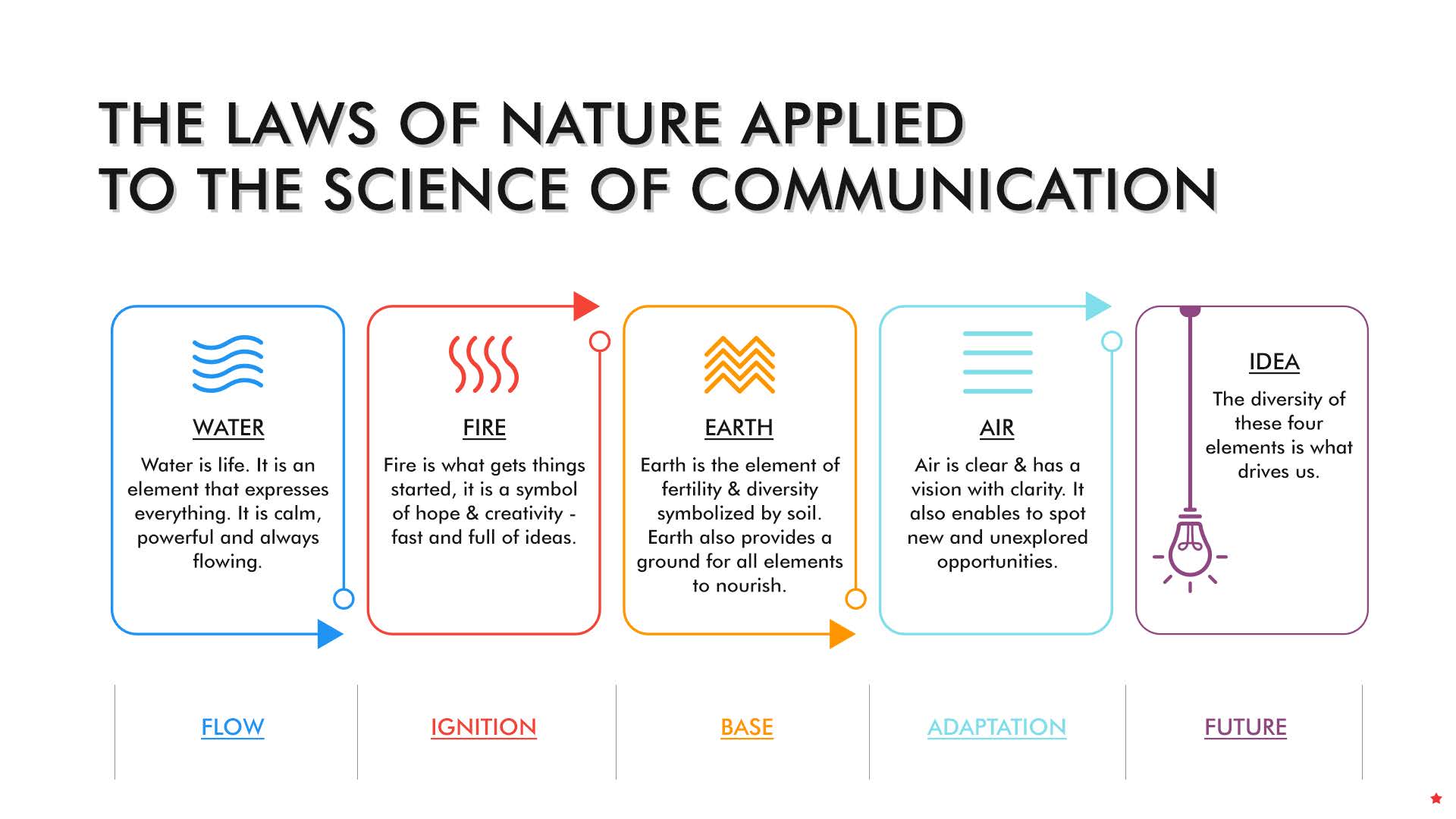 THE LAWS OF NATURE APPLIED TO THE SCIENCE OF COMMUNICATION

WATER

Water is life. It is an element that expresses everything. It is calm, powerful and always flowing.

FIRE

Fire is what gets things started, it is a symbol of hope & creativity - fast and full of ideas.

EARTH

Earth is the element of fertility & diversity symbolized by soil. Earth also provides a ground for all elements to nourish.

AIR

Air is clear & has a vision with clarity. It also enables to spot new and unexplored opportunities.

IDEA

The diversity of these four elements is what drives us.

FLOW

IGNITION

BASE

ADAPTATION

FUTURE